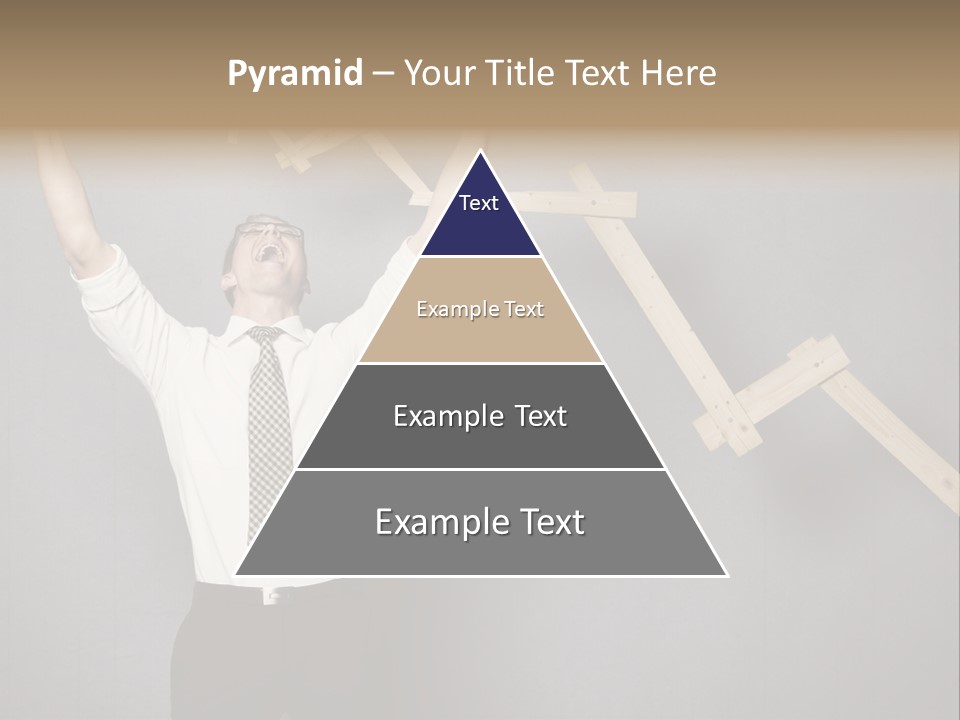 Pyramid – Your Title Text Here

Text

Example Text

Example Text

Example Text